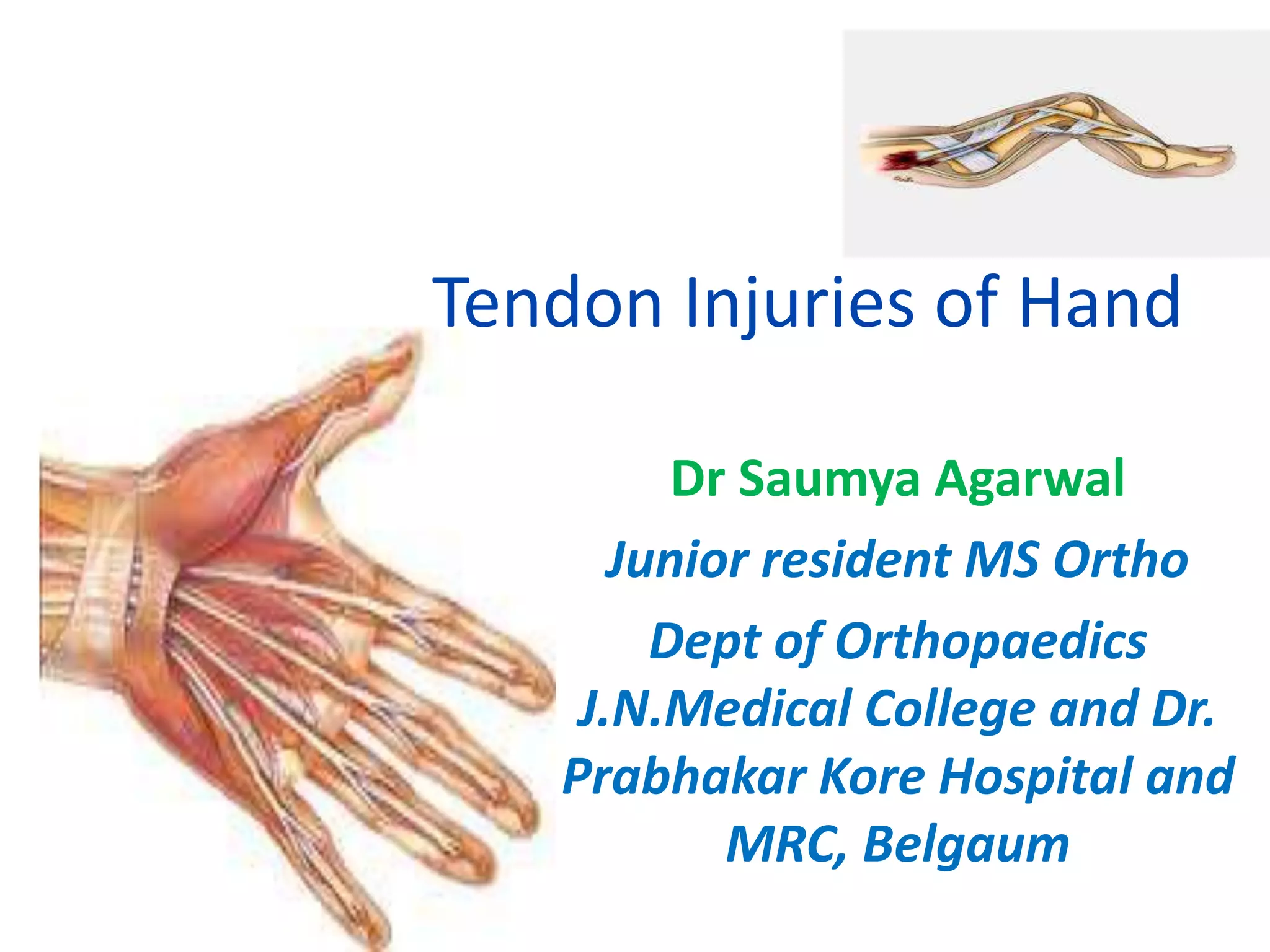 Tendon Injuries of Hand

Dr Saumya Agarwal

Junior resident MS Ortho

Dept of Orthopaedics J.N.Medical College and Dr. Prabhakar Kore Hospital and MRC, Belgaum